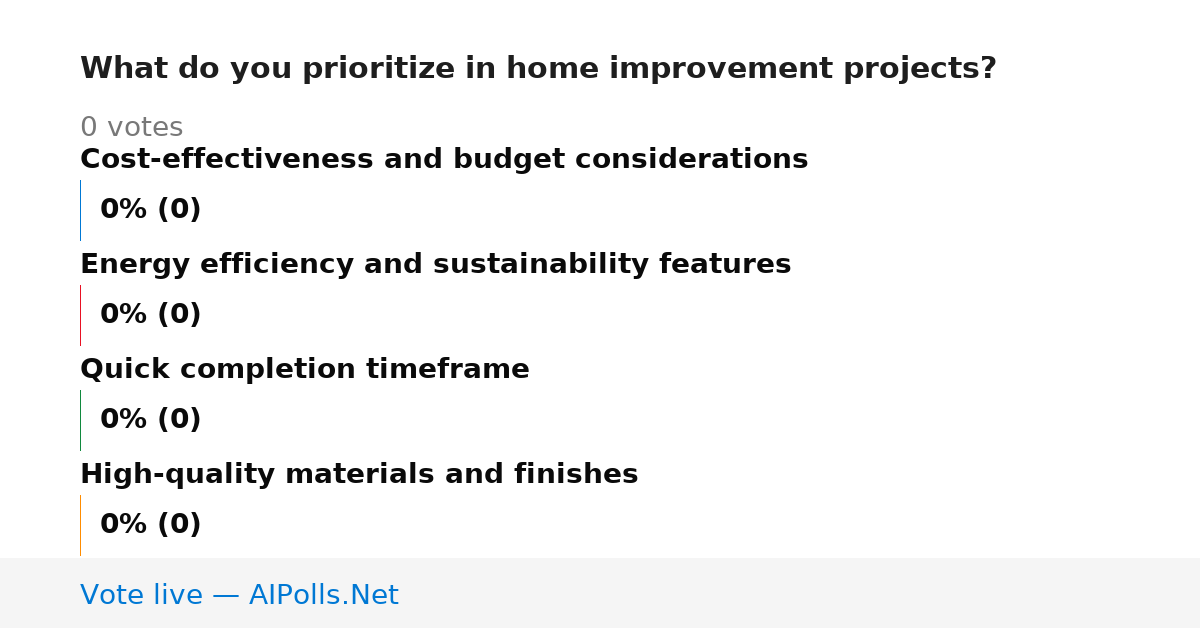 What do you prioritize in home improvement projects?

0 votes

Cost-effectiveness and budget considerations

0% (0)

Energy efficiency and sustainability features

0% (0)

Quick completion timeframe

0% (0)

High-quality materials and finishes

0% (0)

Vote live — AIPolls.Net